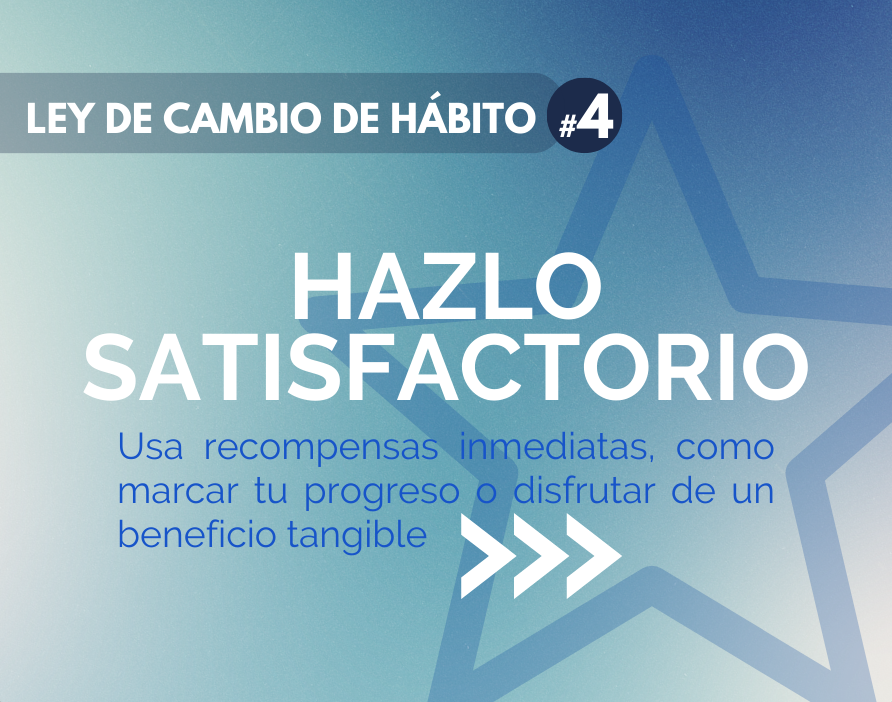 LEY DE CAMBIO DE HÁBITO #4

HAZLO SATISFACTORIO

Usa recompensas inmediatas, como marcar tu progreso o disfrutar de un beneficio tangible